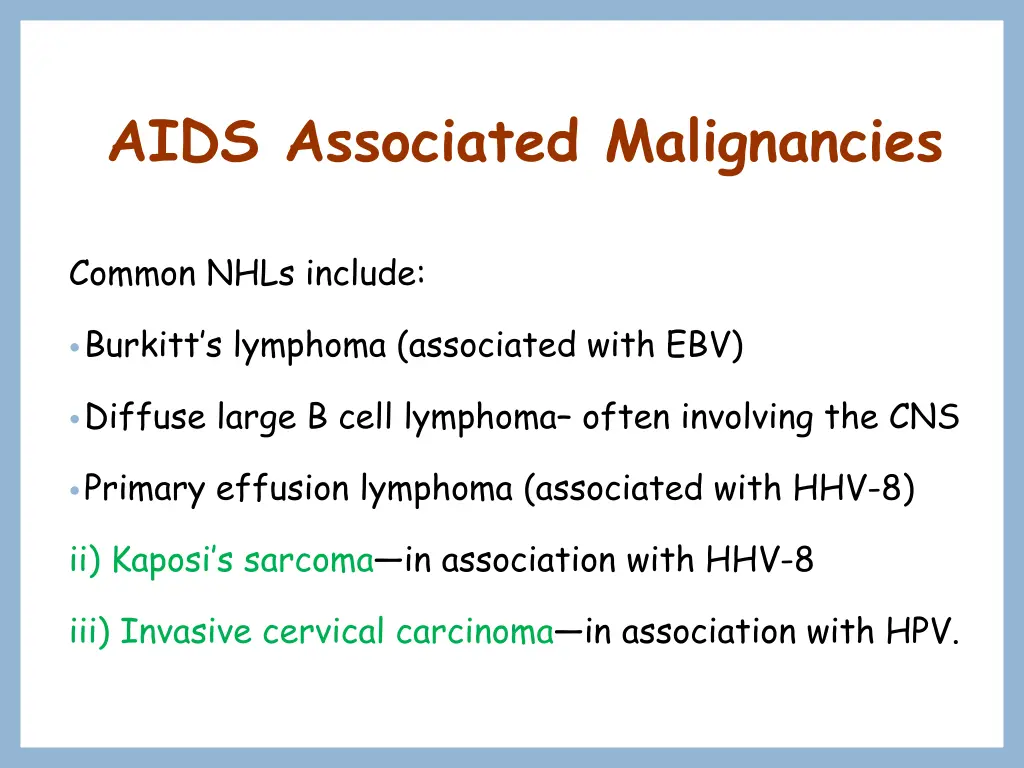 AIDS Associated Malignancies

Common NHLs include:

• Burkitt's lymphoma (associated with EBV)

• Diffuse large B cell lymphoma– often involving the CNS

• Primary effusion lymphoma (associated with HHV-8)

ii) Kaposi's sarcoma—in association with HHV-8

iii) Invasive cervical carcinoma—in association with HPV.